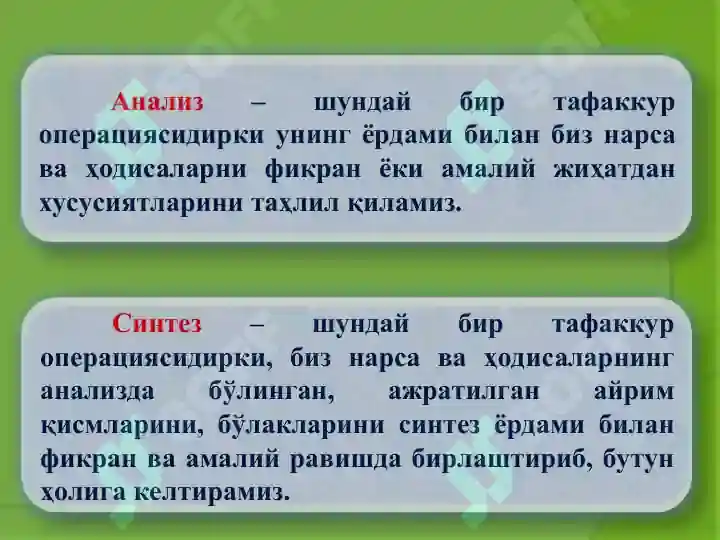 Анализ – шундай бир тафаккур операциясидирки унинг ёрдами билан биз нарса ва ҳодисаларни фикран ёки амалий жиҳатдан хусусиятларини таҳлил қиламиз.

Синтез – шундай бир тафаккур операциясидирки, биз нарса ва ҳодисаларнинг анализда бўлинган, ажратилган айрим қисмларини, бўлакларини синтез ёрдами билан фикран ва амалий равишда бирлаштириб, бутун ҳолига келтирамиз.